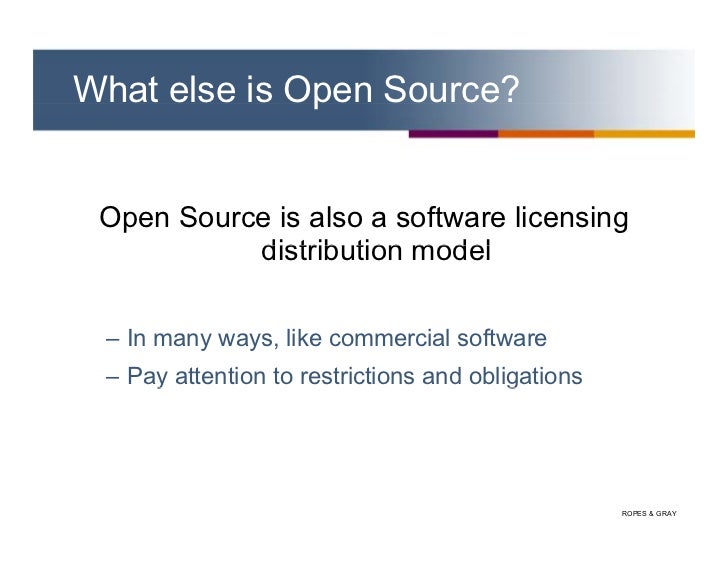 What else is Open Source?

Open Source is also a software licensing distribution model

– In many ways, like commercial software
– Pay attention to restrictions and obligations

ROPES & GRAY